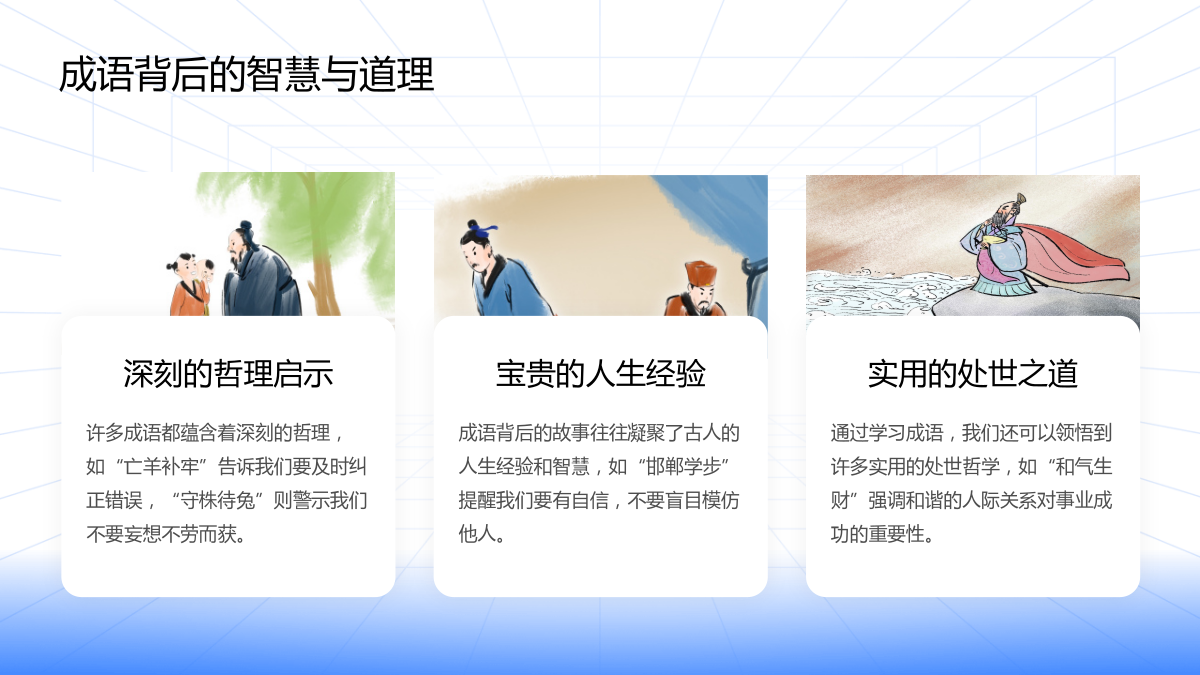 成语背后的智慧与道理

深刻的哲理启示

许多成语都蕴含着深刻的哲理，如“亡羊补牢”告诉我们要及时纠正错误，“守株待兔”则警示我们不要妄想不劳而获。

宝贵的人生经验

成语背后的故事往往凝聚了古人的人生经验和智慧，如“邯郸学步”提醒我们要有自信，不要盲目模仿他人。

实用的处世之道

通过学习成语，我们还可以领悟到许多实用的处世哲学，如“和气生财”强调和谐的人际关系对事业成功的重要性。